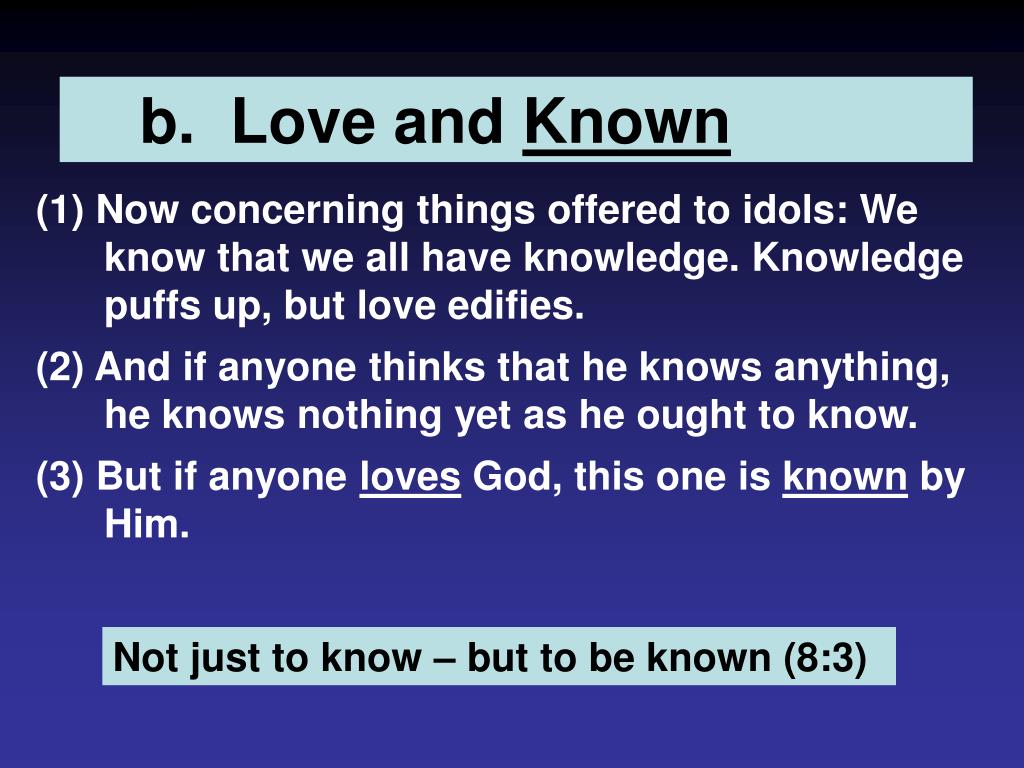 b. Love and Known

(1) Now concerning things offered to idols: We know that we all have knowledge. Knowledge puffs up, but love edifies.

(2) And if anyone thinks that he knows anything, he knows nothing yet as he ought to know.

(3) But if anyone loves God, this one is known by Him.

Not just to know – but to be known (8:3)